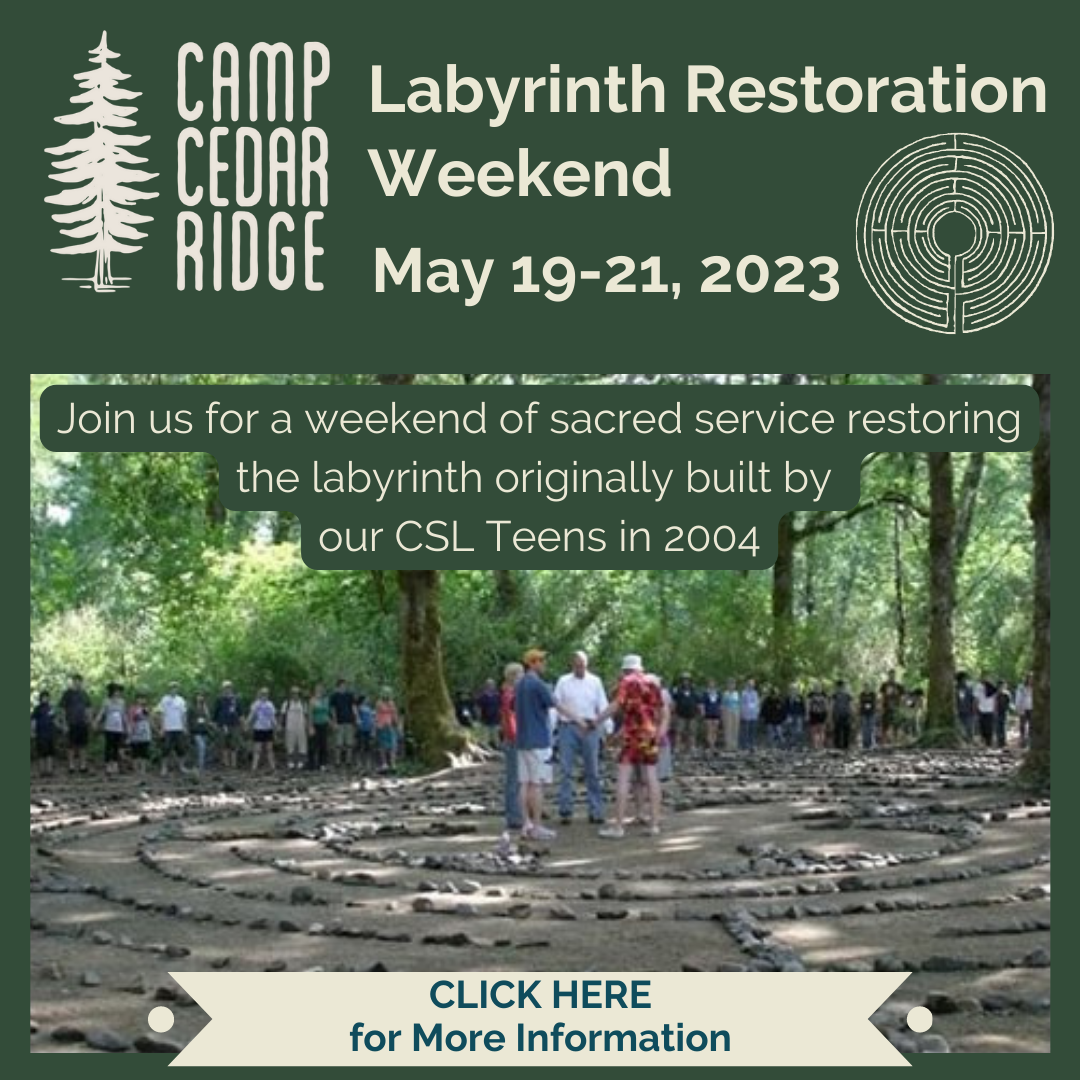 CAMP CEDAR RIDGE

Labyrinth Restoration Weekend

May 19-21, 2023

Join us for a weekend of sacred service restoring the labyrinth originally built by our CSL Teens in 2004

CLICK HERE
for More Information